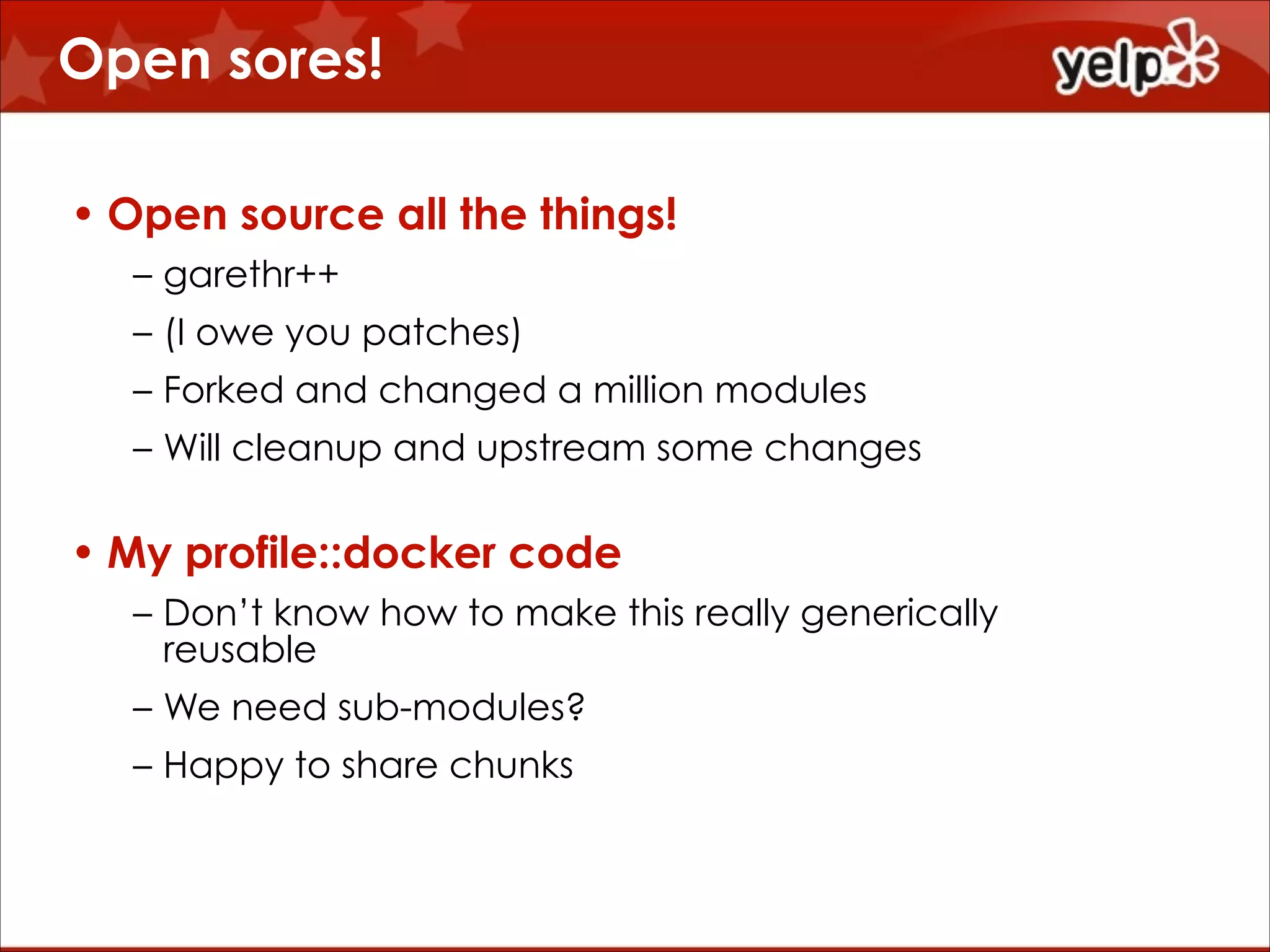 Open sores!

yelp

• Open source all the things!
– garethr++
– (I owe you patches)
– Forked and changed a million modules
– Will cleanup and upstream some changes

• My profile::docker code
– Don't know how to make this really generically reusable
– We need sub-modules?
– Happy to share chunks